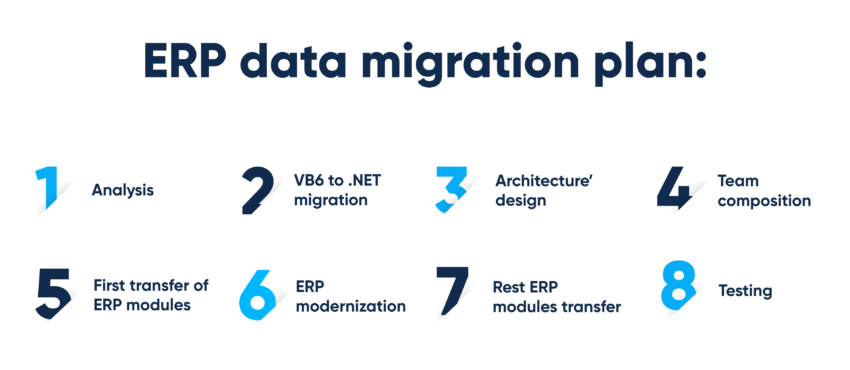 ERP data migration plan:

1 Analysis

2 VB6 to .NET migration

3 Architecture' design

4 Team composition

5 First transfer of ERP modules

6 ERP modernization

7 Rest ERP modules transfer

8 Testing